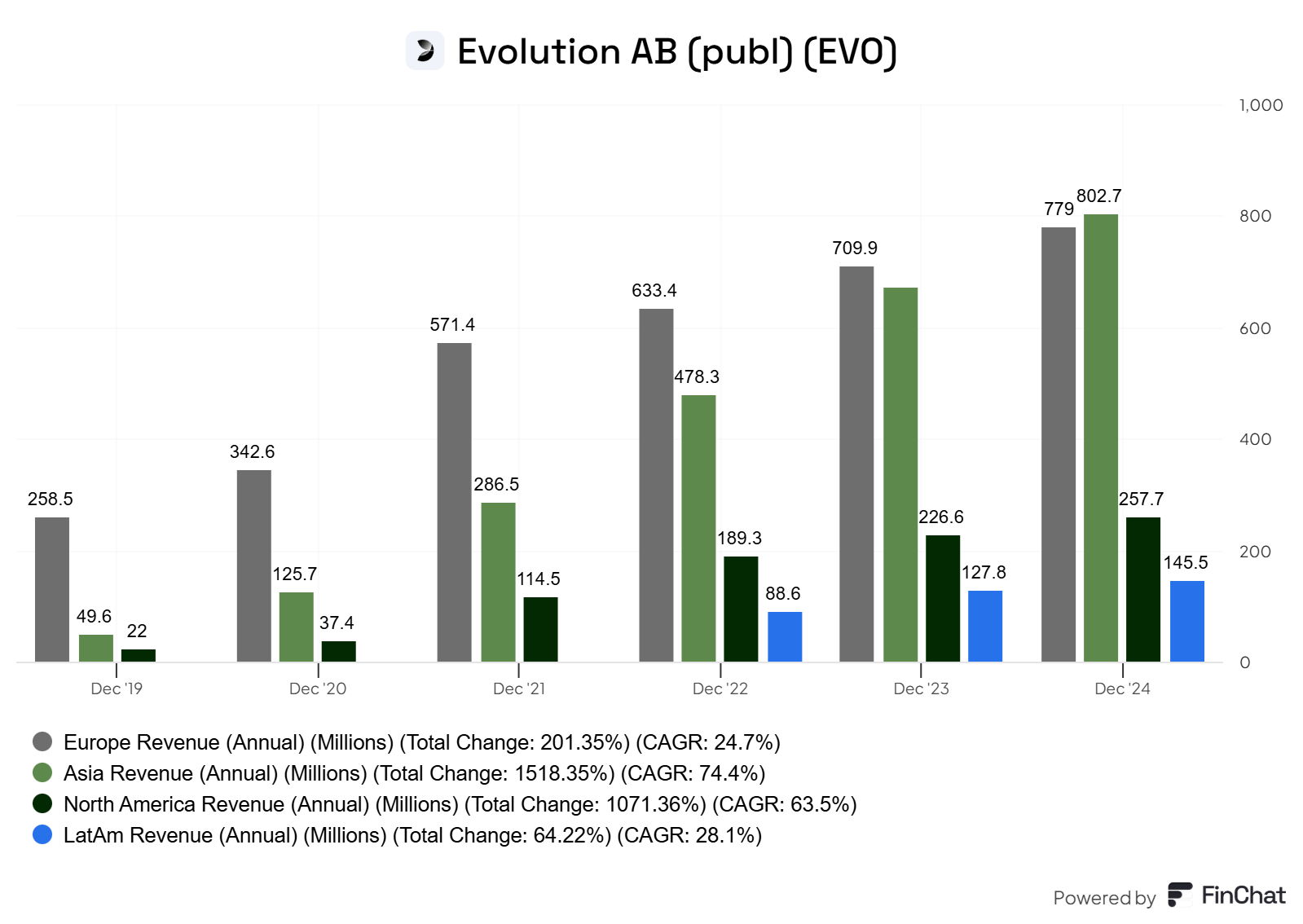 Evolution AB (publ) (EVO)

1,000
800
600
400
200
0

258.5
49.6
22
342.6
125.7
37.4
571.4
286.5
114.5
633.4
478.3
189.3
88.6
709.9
226.6
127.8
779
802.7
257.7
145.5

Dec '19
Dec '20
Dec '21
Dec '22
Dec '23
Dec '24

Europe Revenue (Annual) (Millions) (Total Change: 201.35%) (CAGR: 24.7%)
Asia Revenue (Annual) (Millions) (Total Change: 1518.35%) (CAGR: 74.4%)
North America Revenue (Annual) (Millions) (Total Change: 1071.36%) (CAGR: 63.5%)
LatAm Revenue (Annual) (Millions) (Total Change: 64.22%) (CAGR: 28.1%)

Powered by FinChat